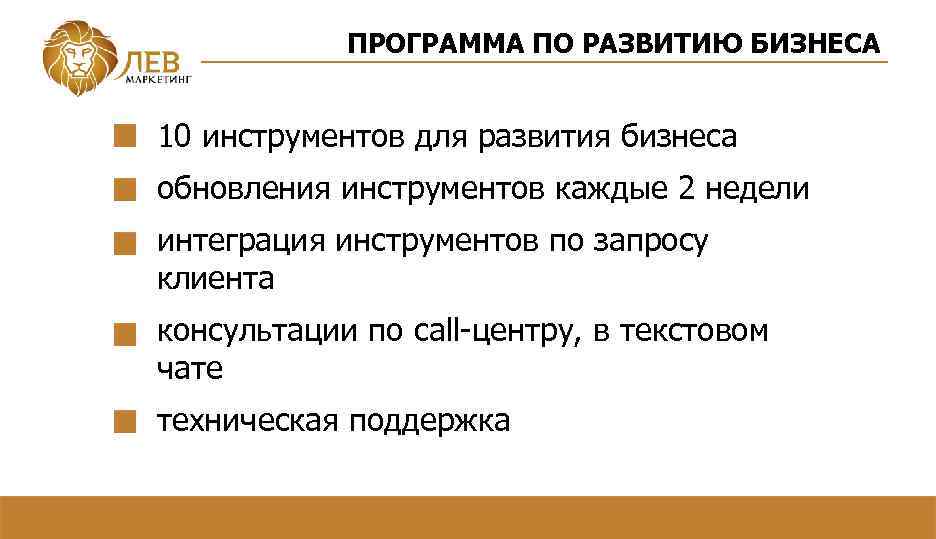 ЛЕВ
МАРКЕТИНГ

ПРОГРАММА ПО РАЗВИТИЮ БИЗНЕСА

10 инструментов для развития бизнеса

обновления инструментов каждые 2 недели

интеграция инструментов по запросу клиента

консультации по call-центру, в текстовом чате

техническая поддержка